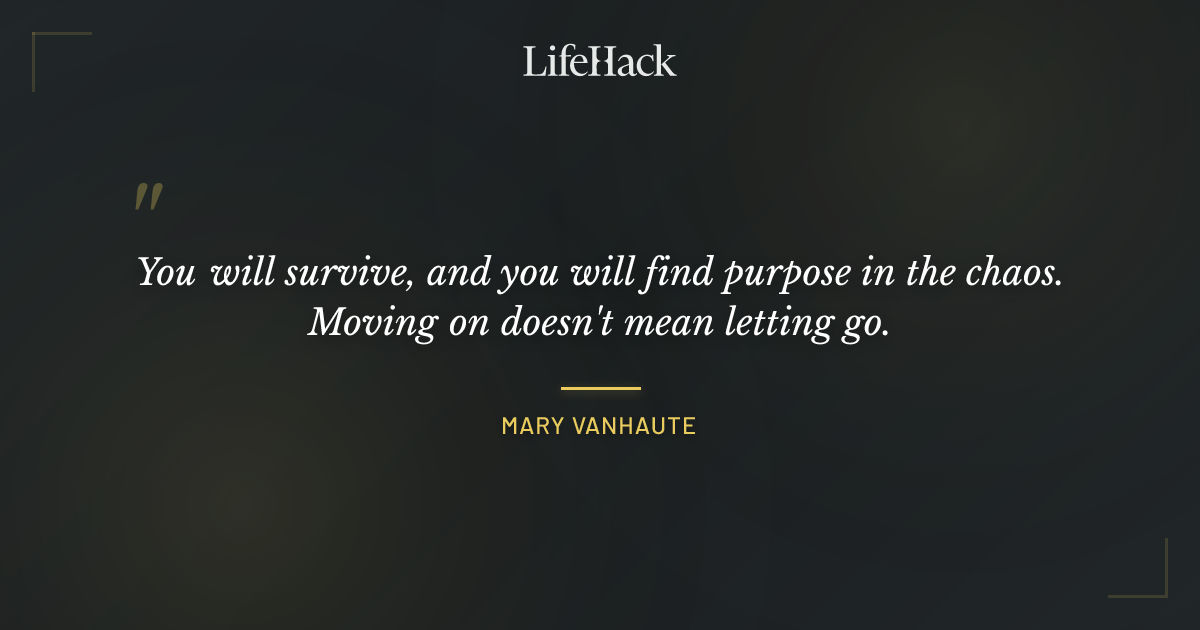 LifeHack

"

You will survive, and you will find purpose in the chaos. Moving on doesn't mean letting go.

MARY VANHAUTE